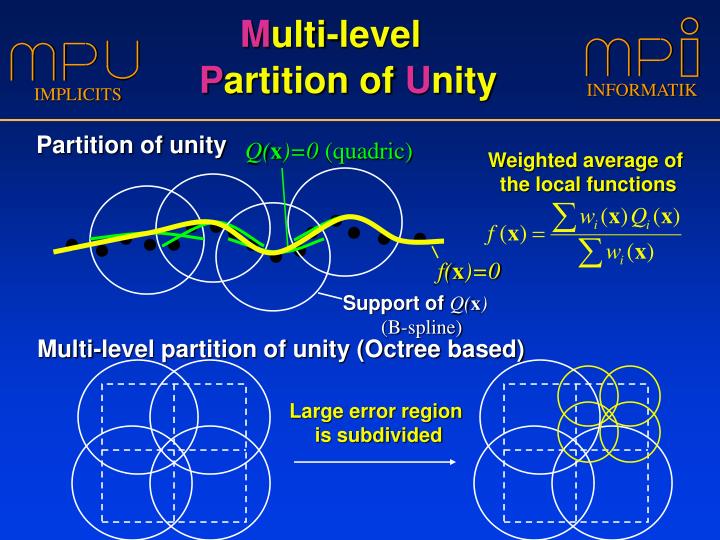 MPU IMPLICITS

Multi-level Partition of Unity

MPI INFORMATIK

Partition of unity

$Q(\mathbf{x})=0$ (quadric)

Weighted average of the local functions

$f(\mathbf{x}) = \frac{\sum w_i(\mathbf{x}) Q_i(\mathbf{x})}{\sum w_i(\mathbf{x})}$

$f(\mathbf{x})=0$

Support of $Q(\mathbf{x})$ (B-spline)

Multi-level partition of unity (Octree based)

Large error region is subdivided